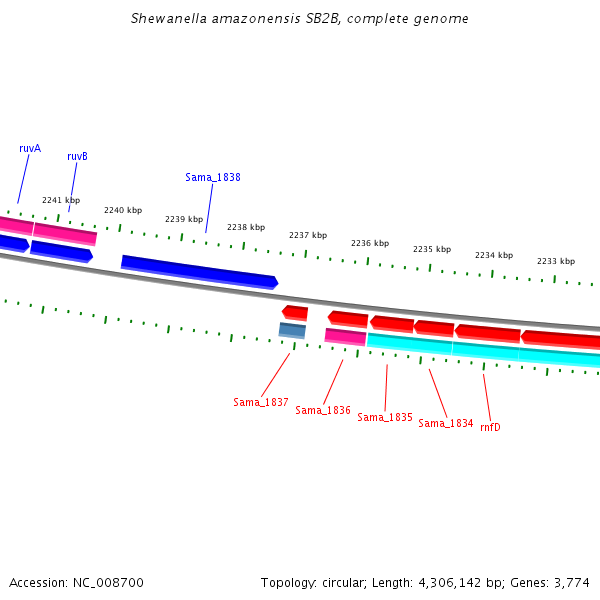 Shewanella amazonensis SB2B, complete genome

ruvA
ruvB
Sama_1838
2241 kbp
2240 kbp
2239 kbp
2238 kbp
2237 kbp
2236 kbp
2235 kbp
2234 kbp
2233 kbp

Sama_1837
Sama_1836
Sama_1835
Sama_1834
rnfD

Accession: NC_008700
Topology: circular; Length: 4,306,142 bp; Genes: 3,774